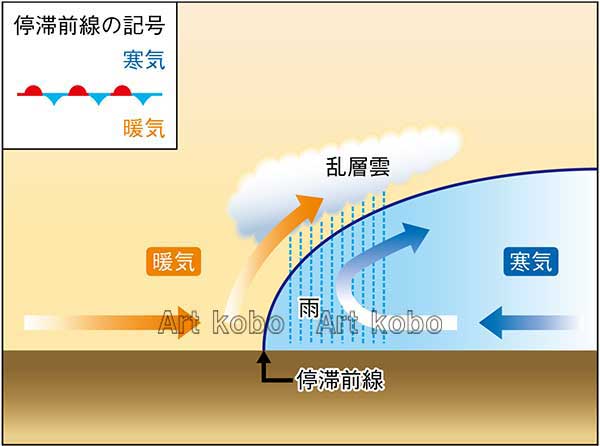 停滞前線の記号
寒気
暖気
乱層雲
暖気
寒気
雨
Art kobo Art kobo
停滞前線